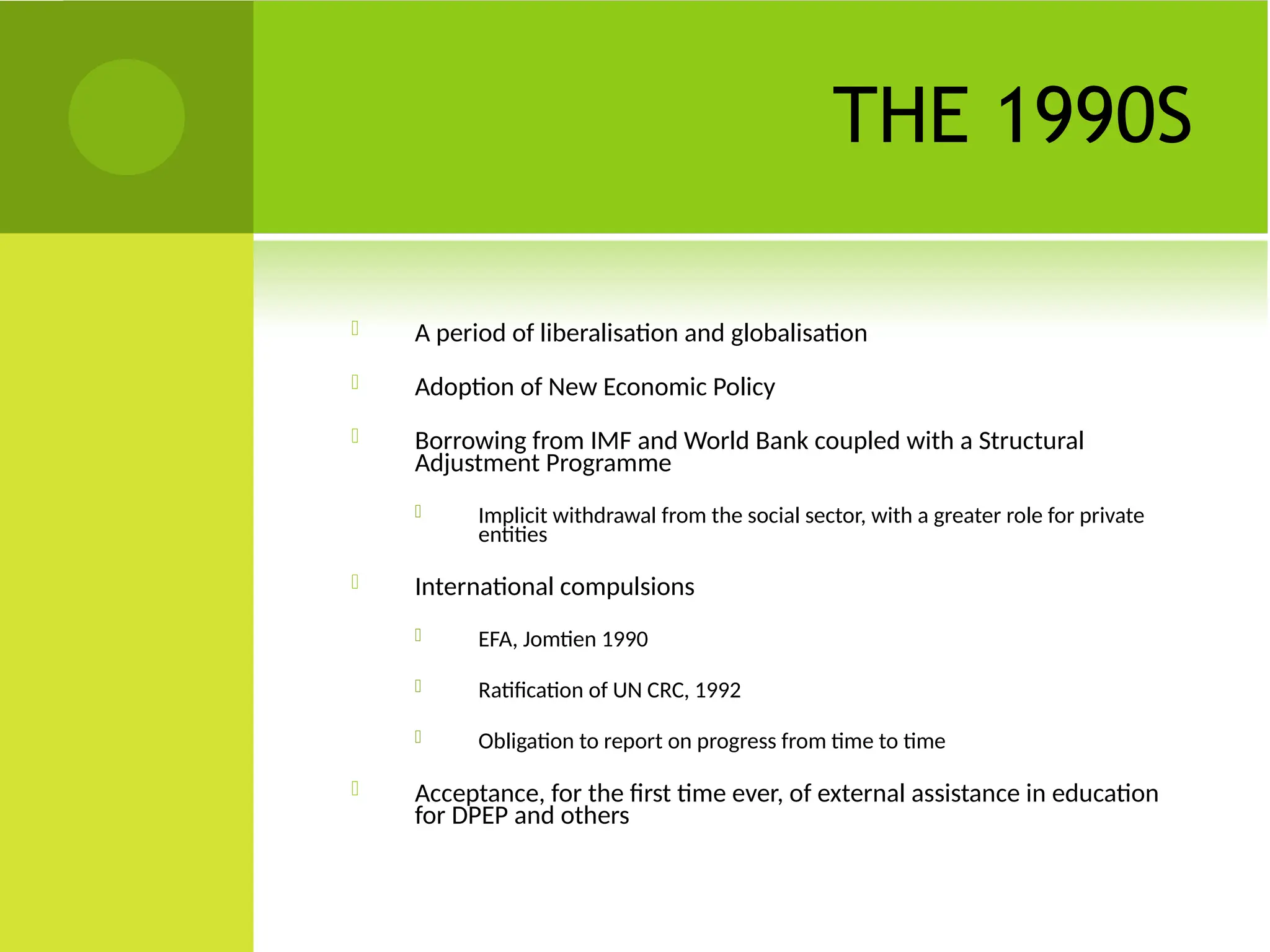 THE 1990S

A period of liberalisation and globalisation

Adoption of New Economic Policy

Borrowing from IMF and World Bank coupled with a Structural Adjustment Programme

Implicit withdrawal from the social sector, with a greater role for private entities

International compulsions

EFA, Jomtien 1990

Ratification of UN CRC, 1992

Obligation to report on progress from time to time

Acceptance, for the first time ever, of external assistance in education for DPEP and others